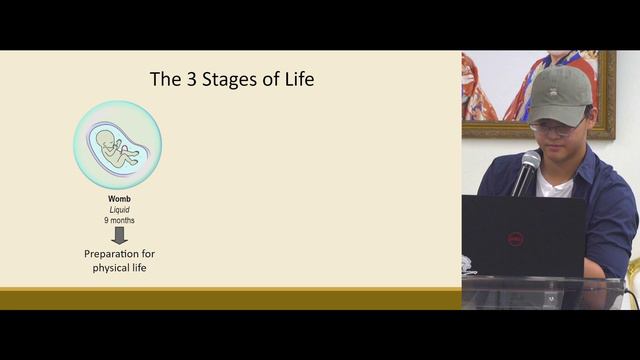 The 3 Stages of Life

Womb
Liquid
9 months

Preparation for physical life